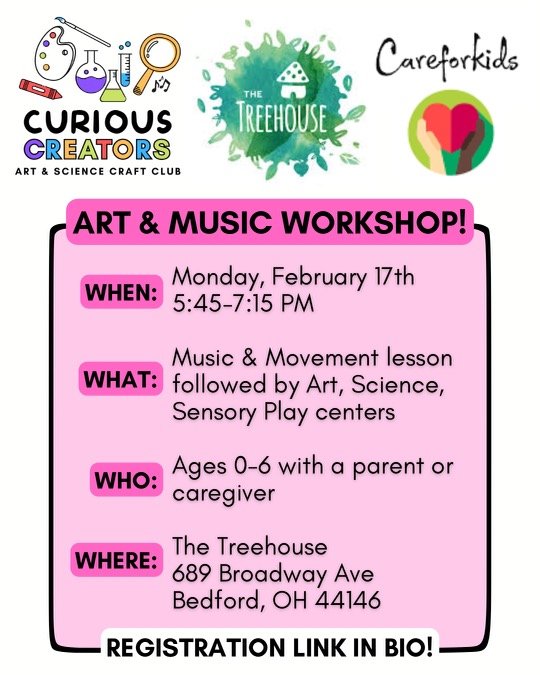 CURIOUS CREATORS
ART & SCIENCE CRAFT CLUB

THE TREEHOUSE

Careforkids

ART & MUSIC WORKSHOP!

WHEN: Monday, February 17th 5:45-7:15 PM

WHAT: Music & Movement lesson followed by Art, Science, Sensory Play centers

WHO: Ages 0-6 with a parent or caregiver

WHERE: The Treehouse 689 Broadway Ave Bedford, OH 44146

REGISTRATION LINK IN BIO!